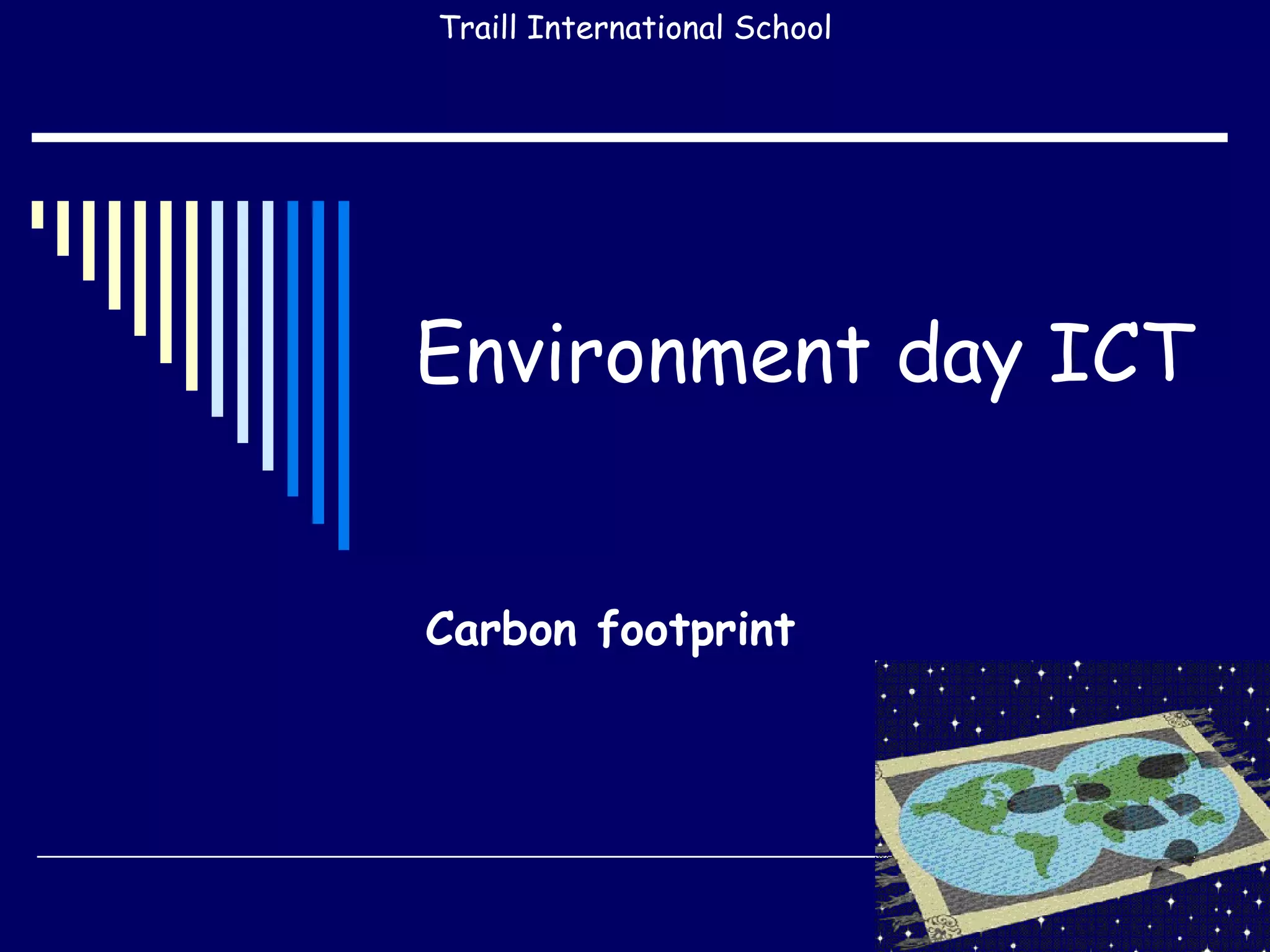 Traill International School

Environment day ICT

Carbon footprint